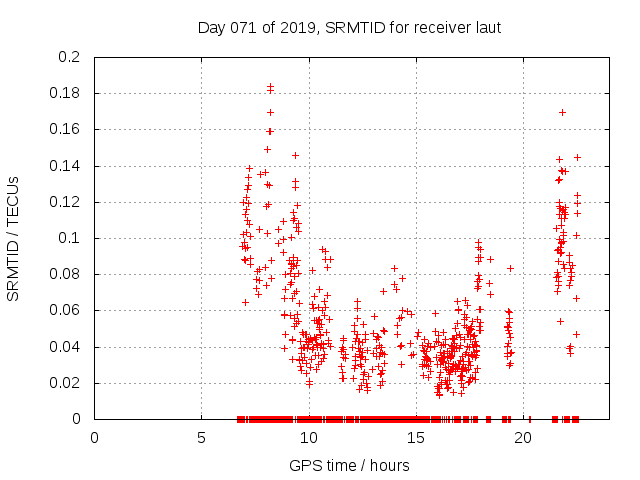 Day 071 of 2019, SRMTID for receiver laut

SRMTID / TECUs

0.2
0.18
0.16
0.14
0.12
0.1
0.08
0.06
0.04
0.02
0

0
5
10
15
20

GPS time / hours